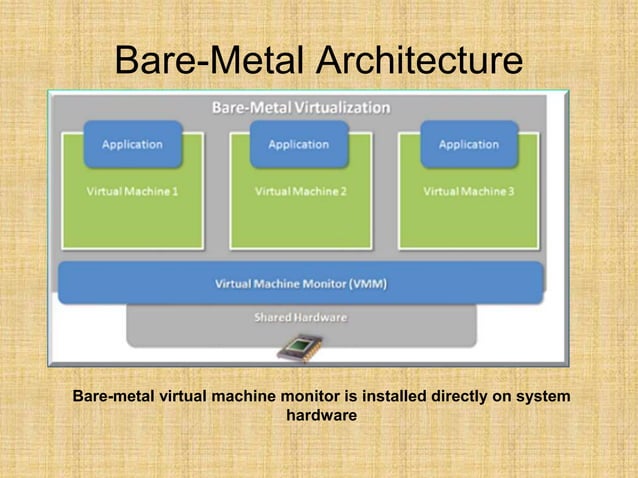 Bare-Metal Architecture

Bare-Metal Virtualization

Application

Virtual Machine 1

Application

Virtual Machine 2

Application

Virtual Machine 3

Virtual Machine Monitor (VMM)

Shared Hardware

Bare-metal virtual machine monitor is installed directly on system hardware